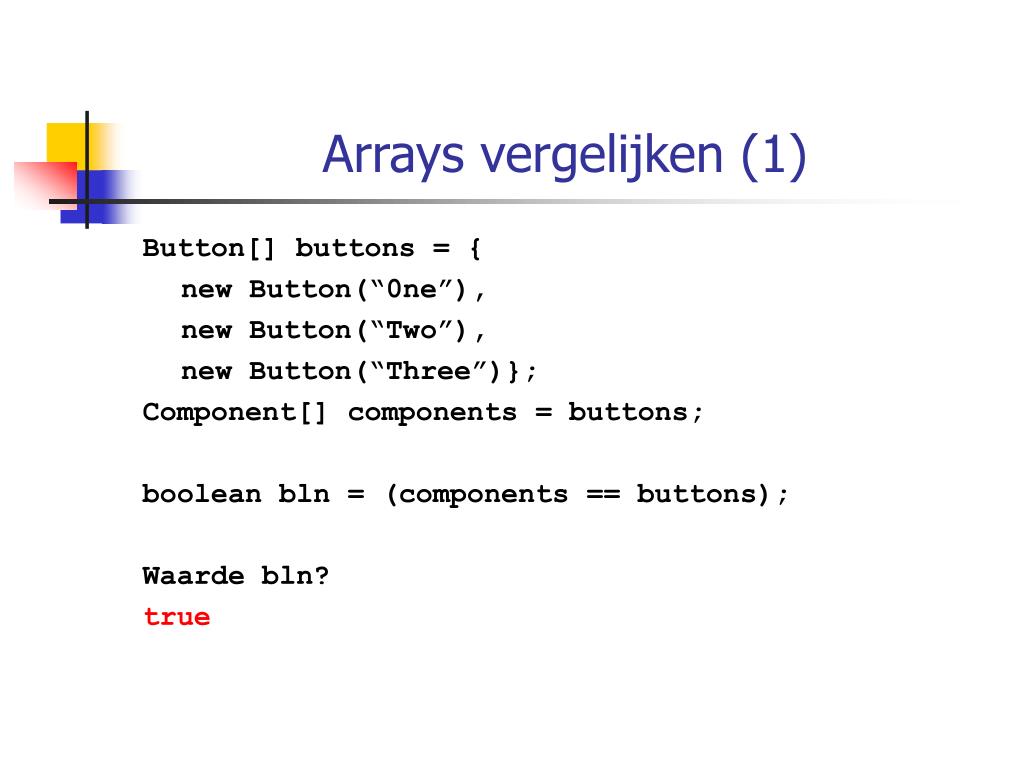 Arrays vergelijken (1)

Button[] buttons = {
new Button(“0ne”),
new Button(“Two”),
new Button(“Three”)};
Component[] components = buttons;

boolean bln = (components == buttons);

Waarde bln?
true